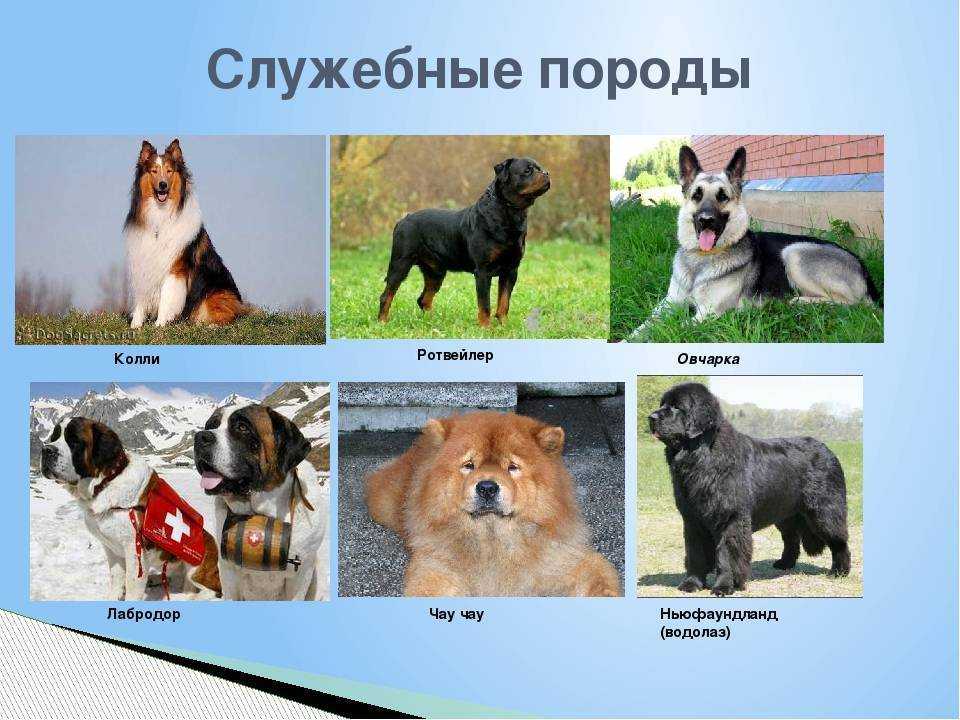 Служебные породы

Колли

Ротвейлер

Овчарка

Лабродор

Чау чау

Ньюфаундланд (водолаз)